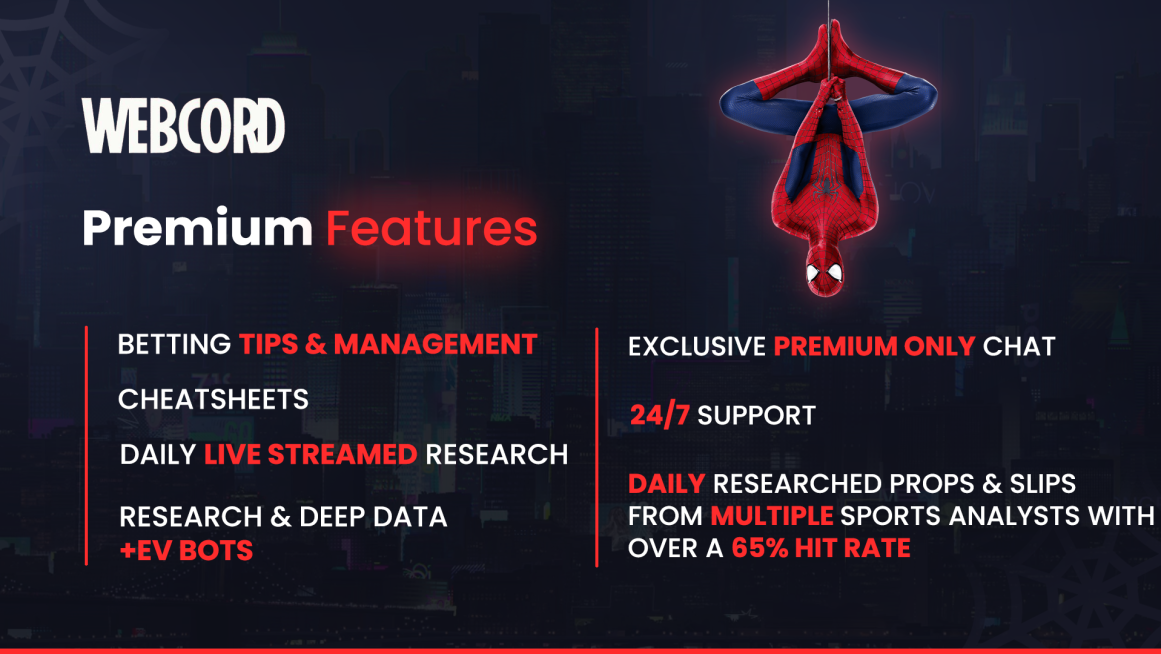 WEBCORD

Premium Features

BETTING TIPS & MANAGEMENT

CHEATSHEETS

DAILY LIVE STREAMED RESEARCH

RESEARCH & DEEP DATA +EV BOTS

EXCLUSIVE PREMIUM ONLY CHAT

24/7 SUPPORT

DAILY RESEARCHED PROPS & SLIPS FROM MULTIPLE SPORTS ANALYSTS WITH OVER A 65% HIT RATE